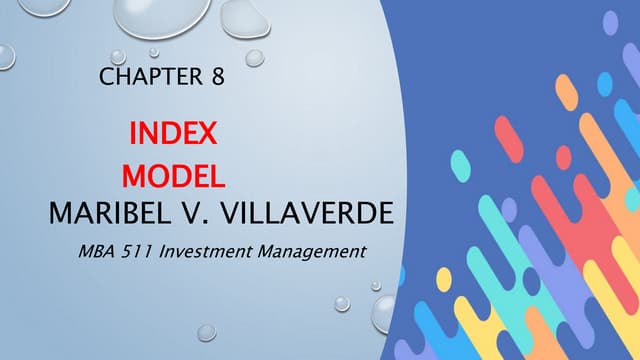 CHAPTER 8

INDEX MODEL

MARIBEL V. VILLAVERDE

MBA 511 Investment Management